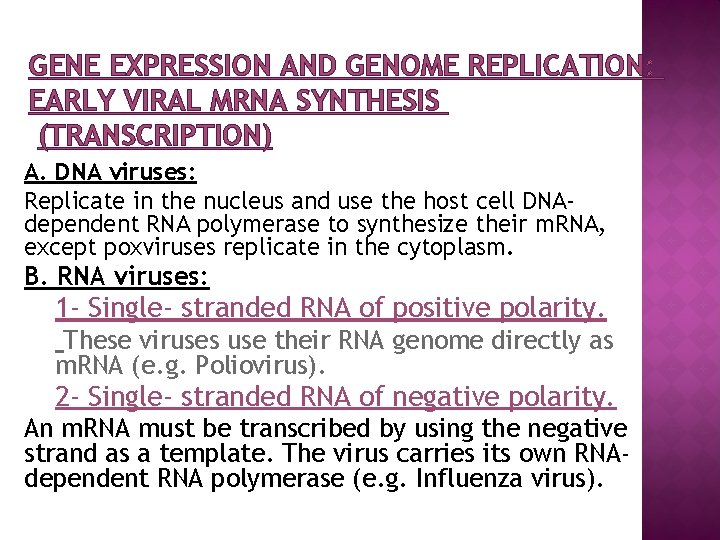 GENE EXPRESSION AND GENOME REPLICATION: EARLY VIRAL MRNA SYNTHESIS (TRANSCRIPTION)

A. DNA viruses:

Replicate in the nucleus and use the host cell DNA-dependent RNA polymerase to synthesize their mRNA, except poxviruses replicate in the cytoplasm.

B. RNA viruses:

1- Single- stranded RNA of positive polarity.

These viruses use their RNA genome directly as mRNA (e.g. Poliovirus).

2- Single- stranded RNA of negative polarity.

An mRNA must be transcribed by using the negative strand as a template. The virus carries its own RNA-dependent RNA polymerase (e.g. Influenza virus).